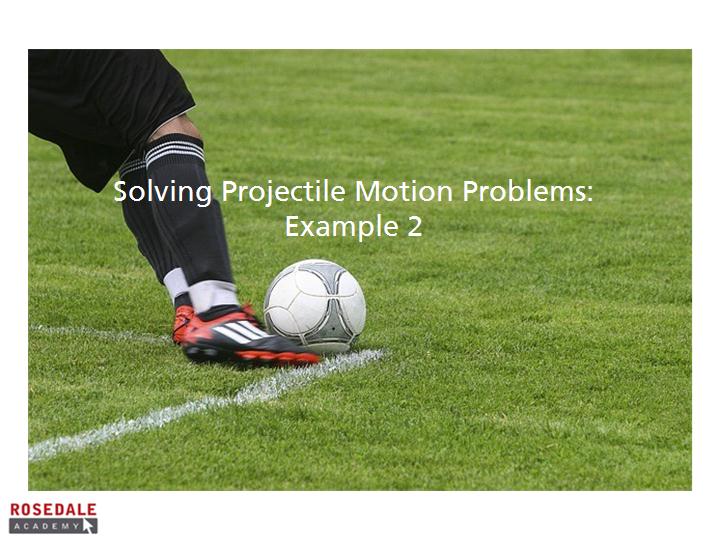 Solving Projectile Motion Problems:
Example 2

ROSEDALE
ACADEMY